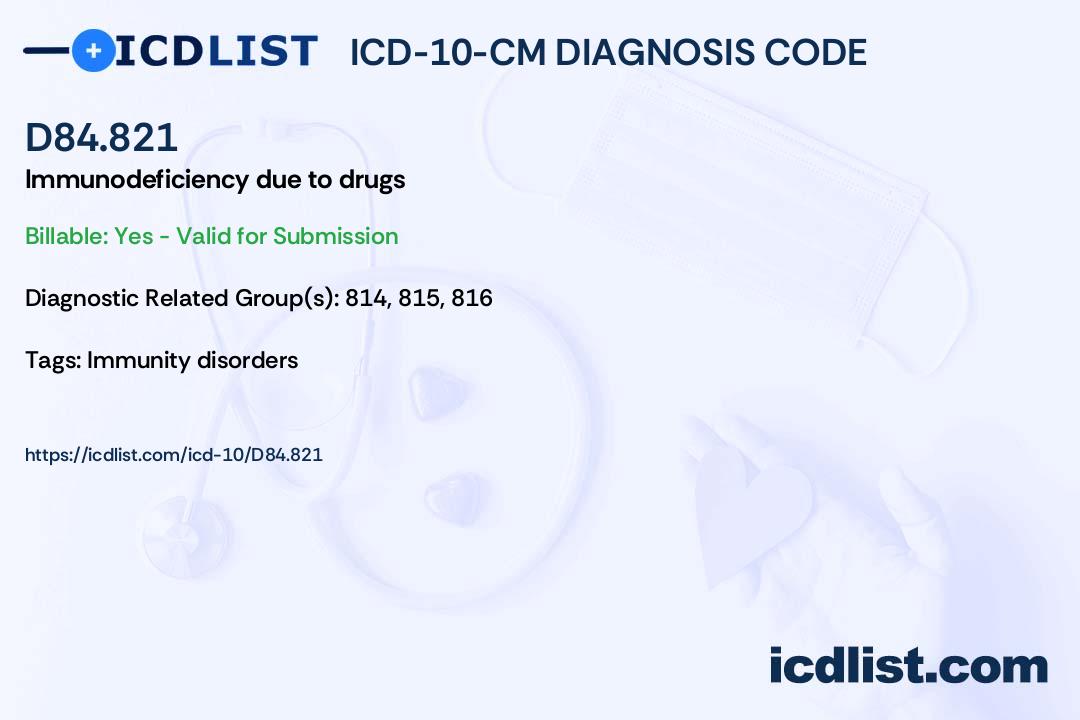 ICDLIST ICD-10-CM DIAGNOSIS CODE

D84.821

Immunodeficiency due to drugs

Billable: Yes - Valid for Submission

Diagnostic Related Group(s): 814, 815, 816

Tags: Immunity disorders

https://icdlist.com/icd-10/D84.821

icdlist.com